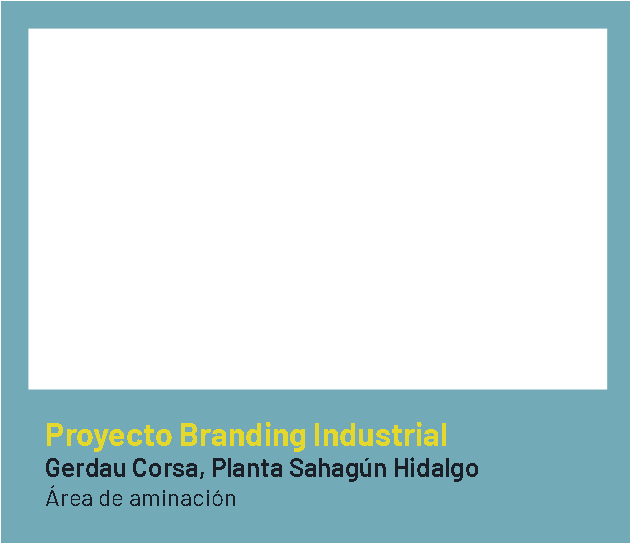 Proyecto Branding Industrial
Gerdau Corsa, Planta Sahagún Hidalgo
Área de aminación